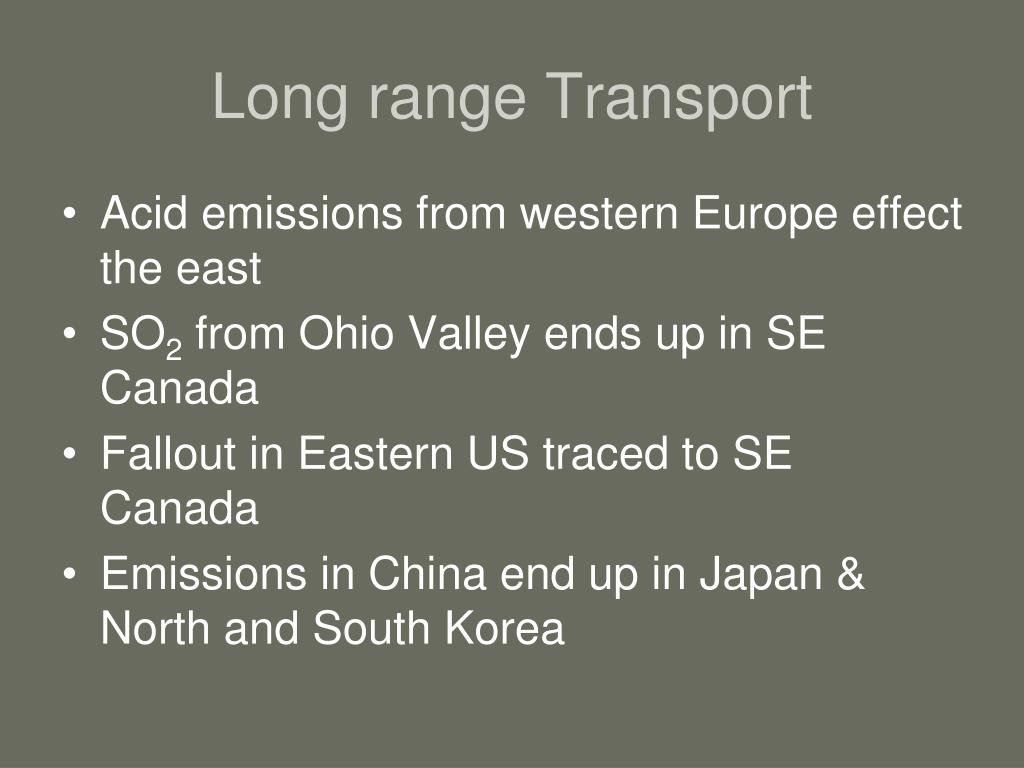 Long range Transport

• Acid emissions from western Europe effect the east
• $SO_2$ from Ohio Valley ends up in SE Canada
• Fallout in Eastern US traced to SE Canada
• Emissions in China end up in Japan & North and South Korea